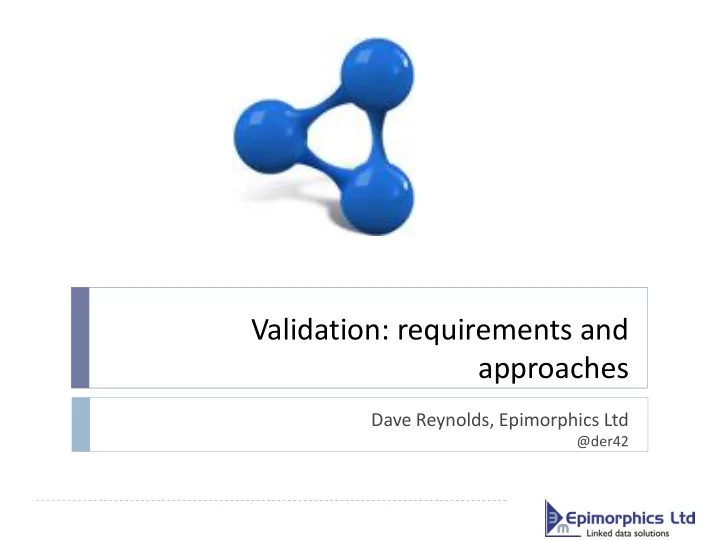 Validation: requirements and approaches

Dave Reynolds, Epimorphics Ltd
@der42

Epimorphics Ltd
Linked data solutions